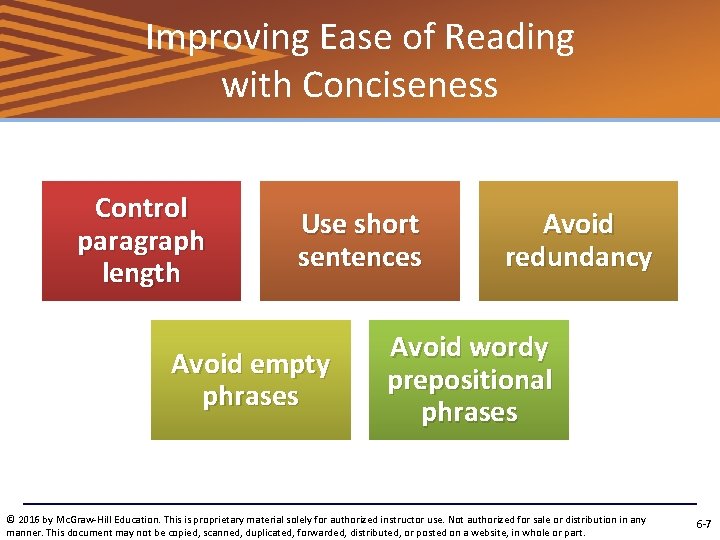 Improving Ease of Reading with Conciseness

Control paragraph length

Use short sentences

Avoid redundancy

Avoid empty phrases

Avoid wordy prepositional phrases

© 2016 by McGraw-Hill Education. This is proprietary material solely for authorized instructor use. Not authorized for sale or distribution in any manner. This document may not be copied, scanned, duplicated, forwarded, distributed, or posted on a website, in whole or part.

6-7